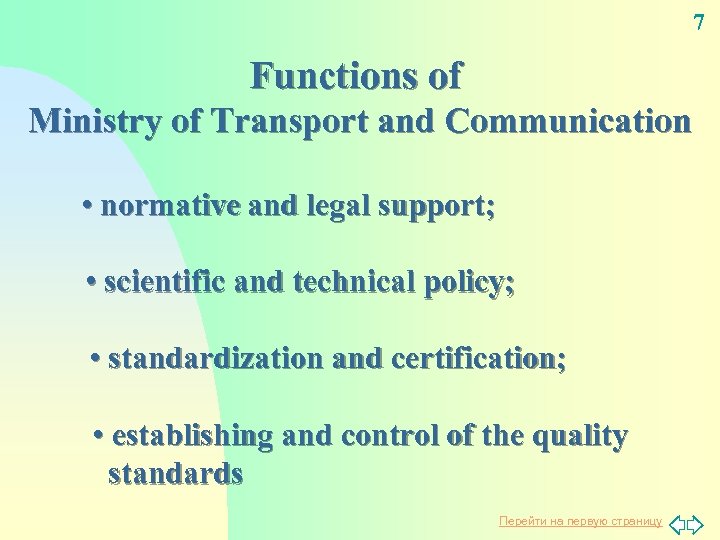 7

Functions of
Ministry of Transport and Communication

• normative and legal support;

• scientific and technical policy;

• standardization and certification;

• establishing and control of the quality standards

Перейти на первую страницу